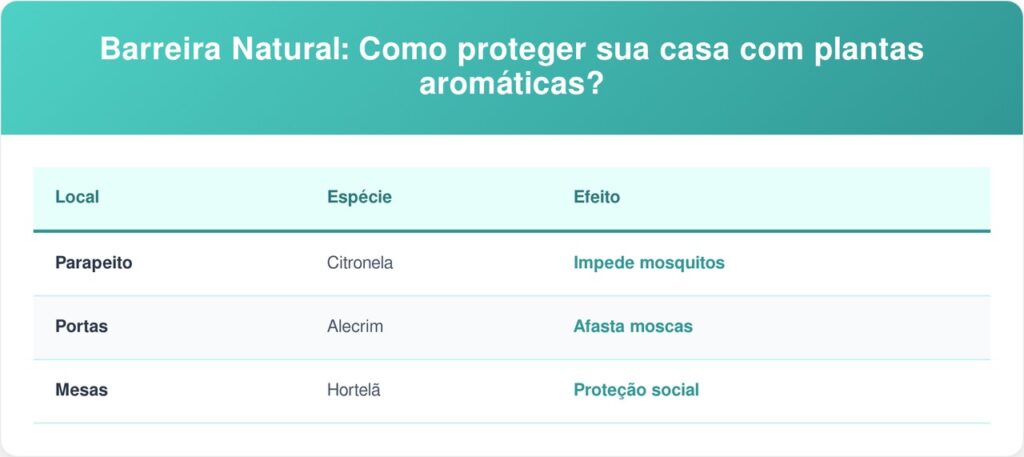 Barreira Natural: Como proteger sua casa com plantas aromáticas?

| Local | Espécie | Efeito |
|---|---|---|
| Parapeito | Citronela | Impede mosquitos |
| Portas | Alecrim | Afasta moscas |
| Mesas | Hortelã | Proteção social |